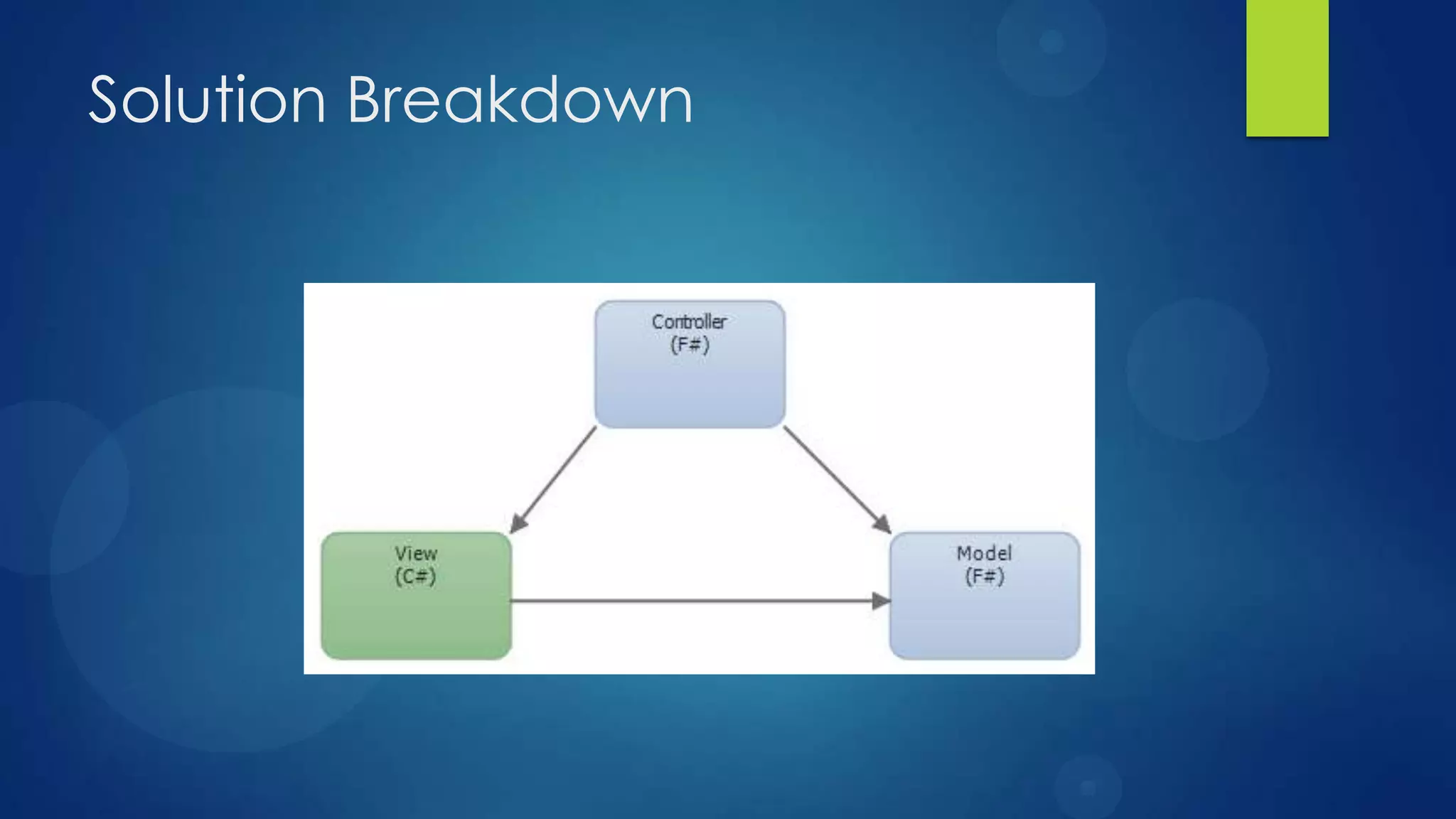 Solution Breakdown

Controller
(F#)

View
(C#)

Model
(F#)